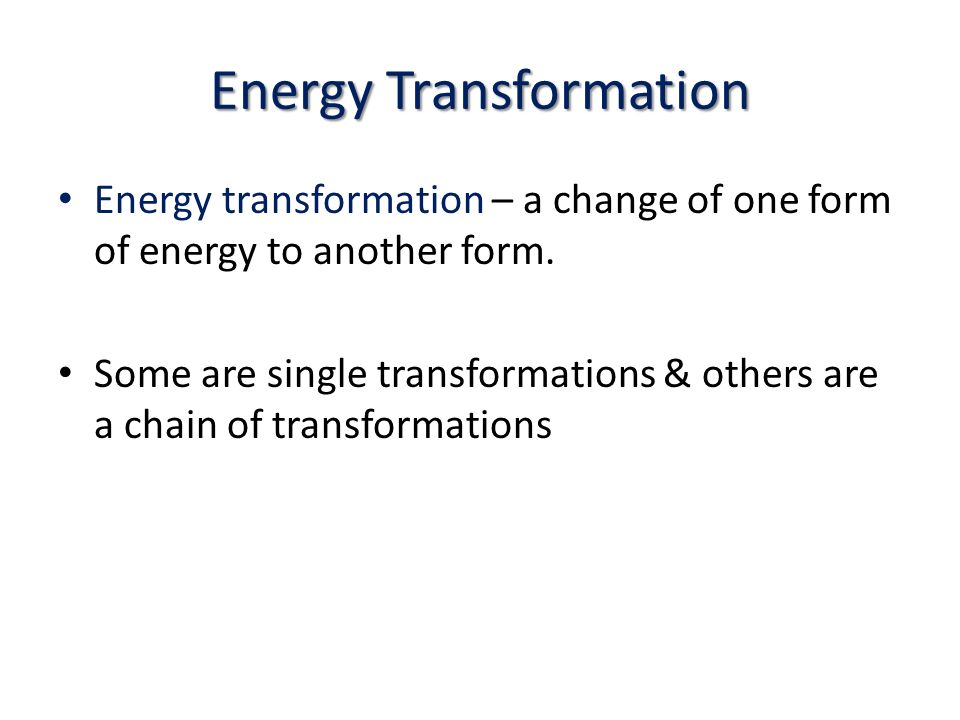 Energy Transformation

• Energy transformation – a change of one form of energy to another form.

• Some are single transformations & others are a chain of transformations